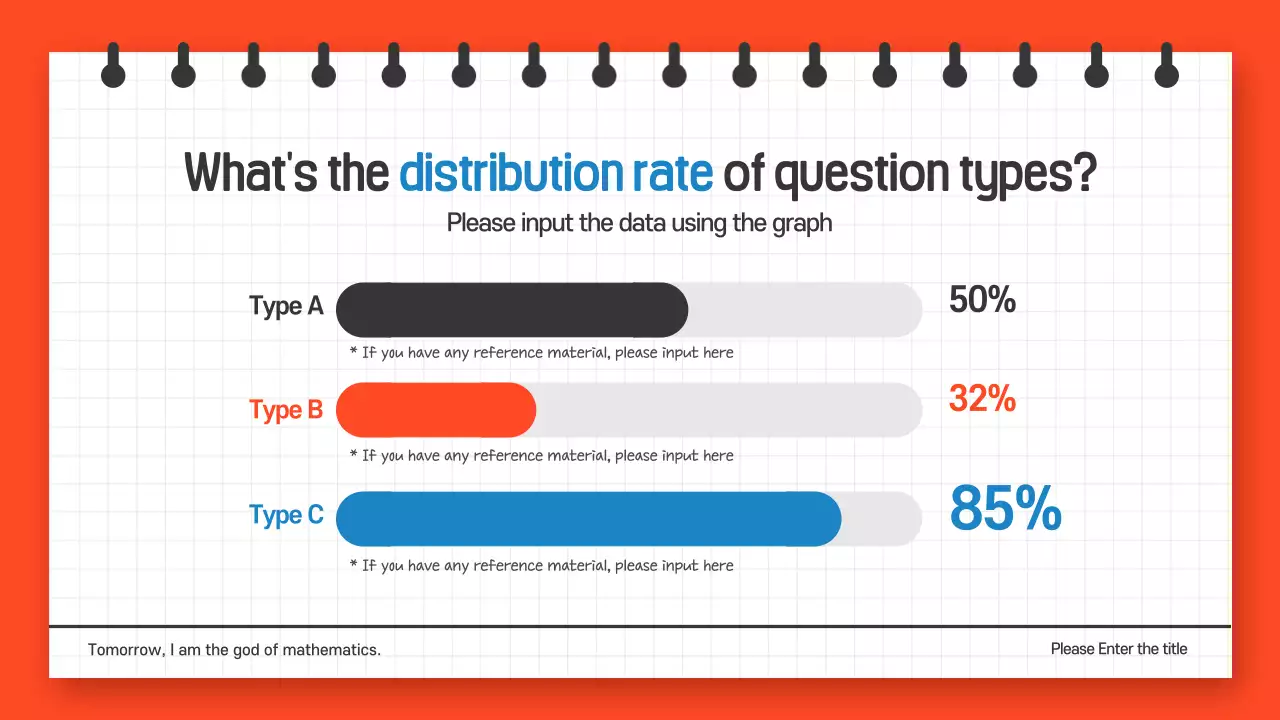 What's the distribution rate of question types?
Please input the data using the graph

Type A
50%
* If you have any reference material, please input here

Type B
32%
* If you have any reference material, please input here

Type C
85%
* If you have any reference material, please input here

Tomorrow, I am the god of mathematics.

Please Enter the title